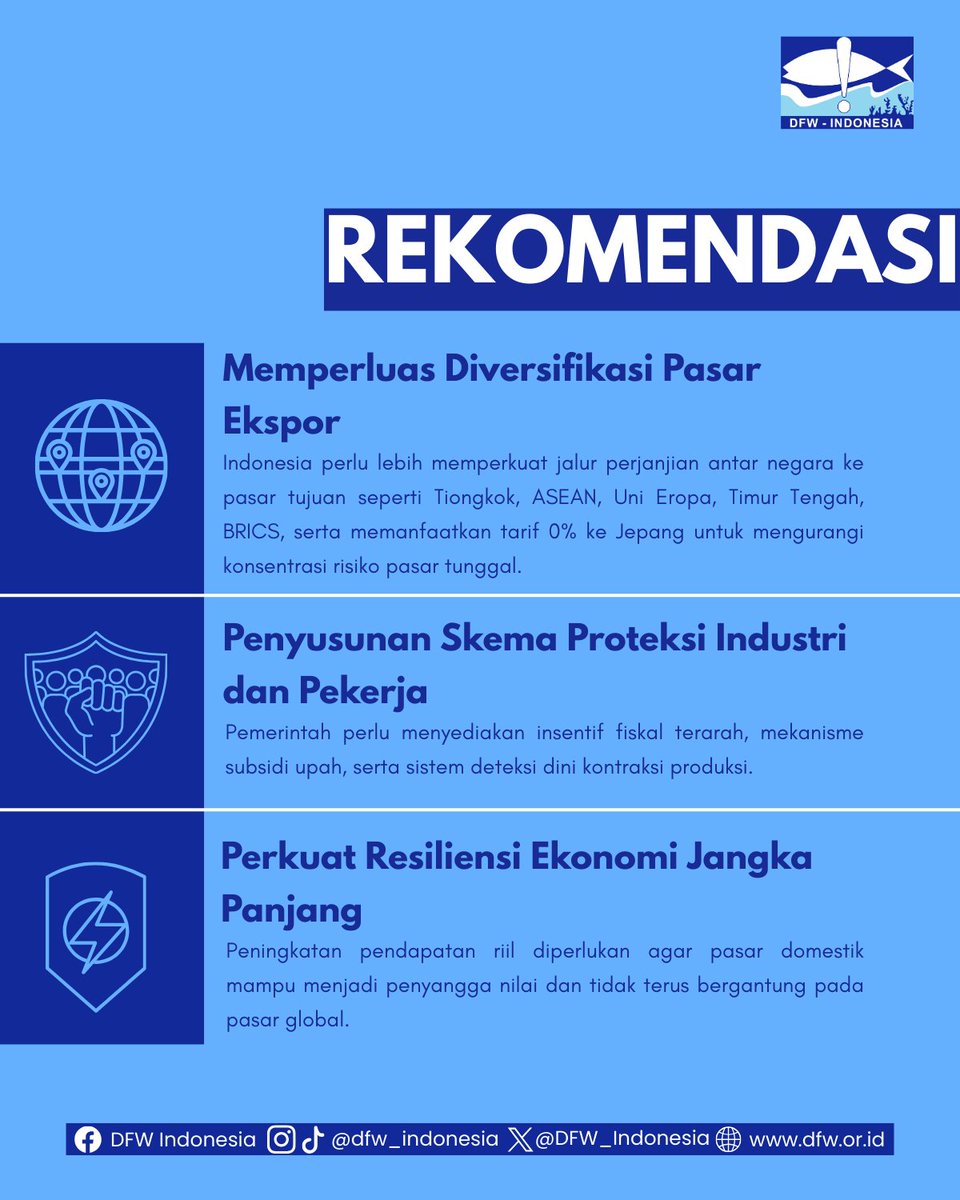 DFW - INDONESIA

REKOMENDASI

Memperluas Diversifikasi Pasar Ekspor

Indonesia perlu lebih memperkuat jalur perjanjian antar negara ke pasar tujuan seperti Tiongkok, ASEAN, Uni Eropa, Timur Tengah, BRICS, serta memanfaatkan tarif 0% ke Jepang untuk mengurangi konsentrasi risiko pasar tunggal.

Penyusunan Skema Proteksi Industri dan Pekerja

Pemerintah perlu menyediakan insentif fiskal terarah, mekanisme subsidi upah, serta sistem deteksi dini kontraksi produksi.

Perkuat Resiliensi Ekonomi Jangka Panjang

Peningkatan pendapatan riil diperlukan agar pasar domestik mampu menjadi penyangga nilai dan tidak terus bergantung pada pasar global.

DFW Indonesia @dfw_indonesia @DFW_Indonesia www.dfw.or.id